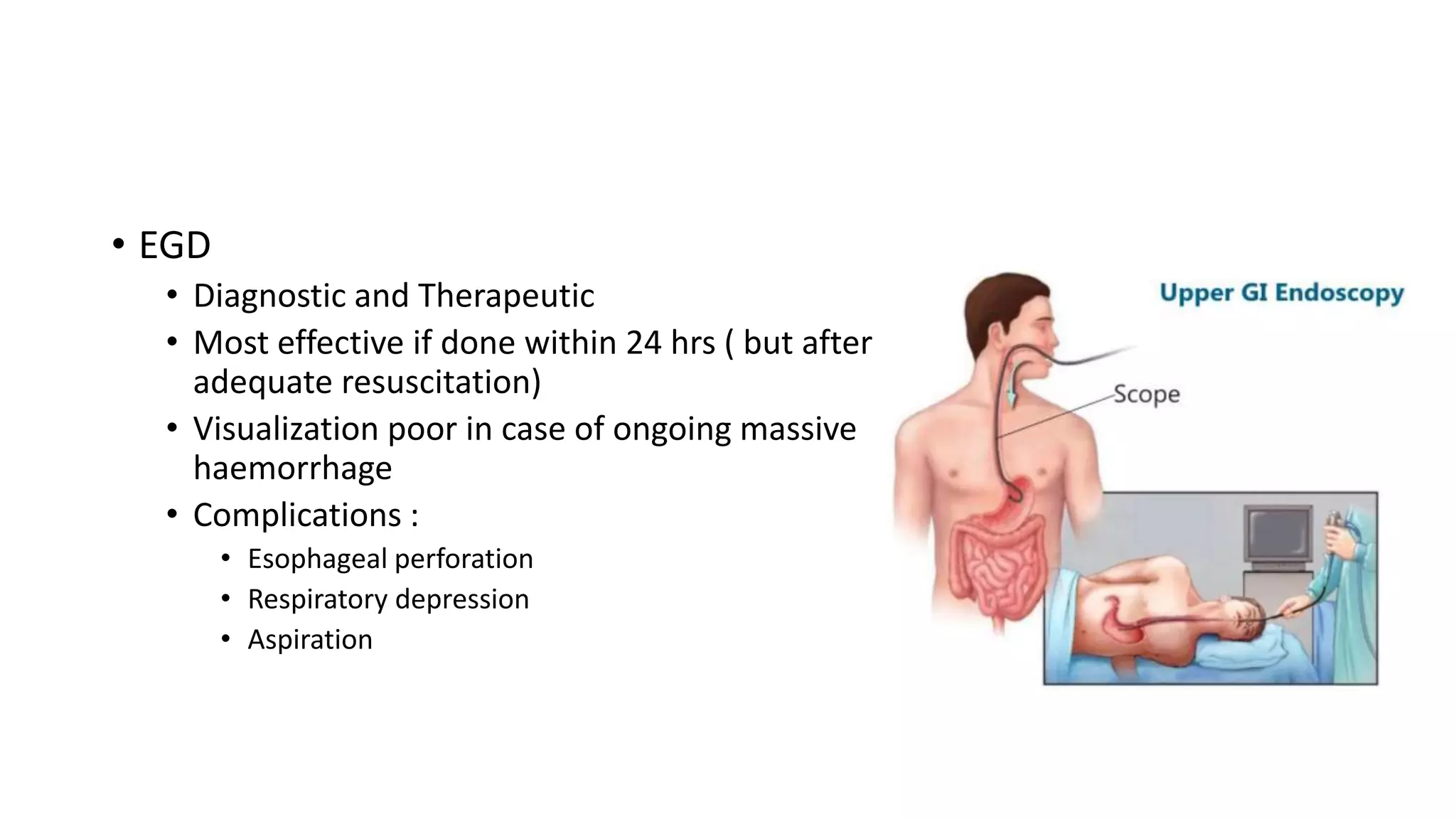 • EGD
• Diagnostic and Therapeutic
• Most effective if done within 24 hrs ( but after adequate resuscitation)
• Visualization poor in case of ongoing massive haemorrhage
• Complications :
• Esophageal perforation
• Respiratory depression
• Aspiration

Upper GI Endoscopy

Scope